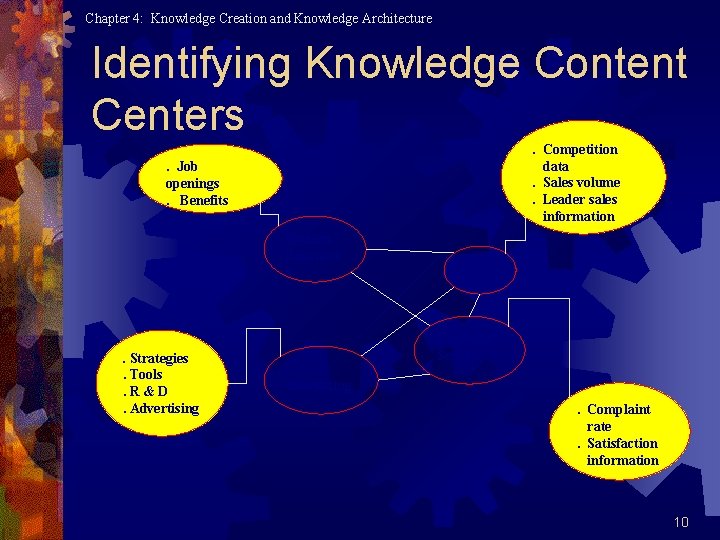 Chapter 4: Knowledge Creation and Knowledge Architecture

Identifying Knowledge Content Centers

. Job openings
. Benefits

. Competition data
. Sales volume
. Leader sales information

. Strategies
. Tools
. R & D
. Advertising

. Complaint rate
. Satisfaction information

10